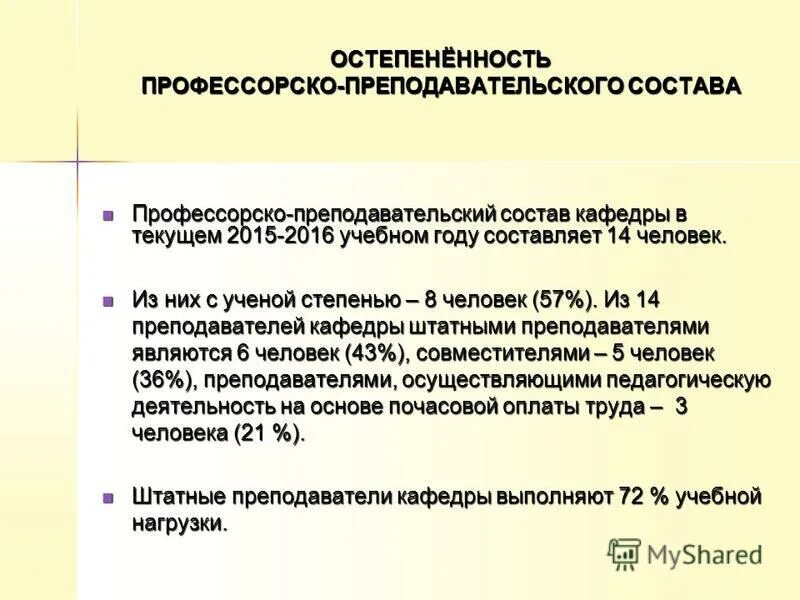 ОСТЕПЕНЁННОСТЬ ПРОФЕССОРСКО-ПРЕПОДАВАТЕЛЬСКОГО СОСТАВА

Профессорско-преподавательский состав кафедры в текущем 2015-2016 учебном году составляет 14 человек.

Из них с ученой степенью – 8 человек (57%). Из 14 преподавателей кафедры штатными преподавателями являются 6 человек (43%), совместителями – 5 человек (36%), преподавателями, осуществляющими педагогическую деятельность на основе почасовой оплаты труда – 3 человека (21 %).

Штатные преподаватели кафедры выполняют 72 % учебной нагрузки.

MyShared